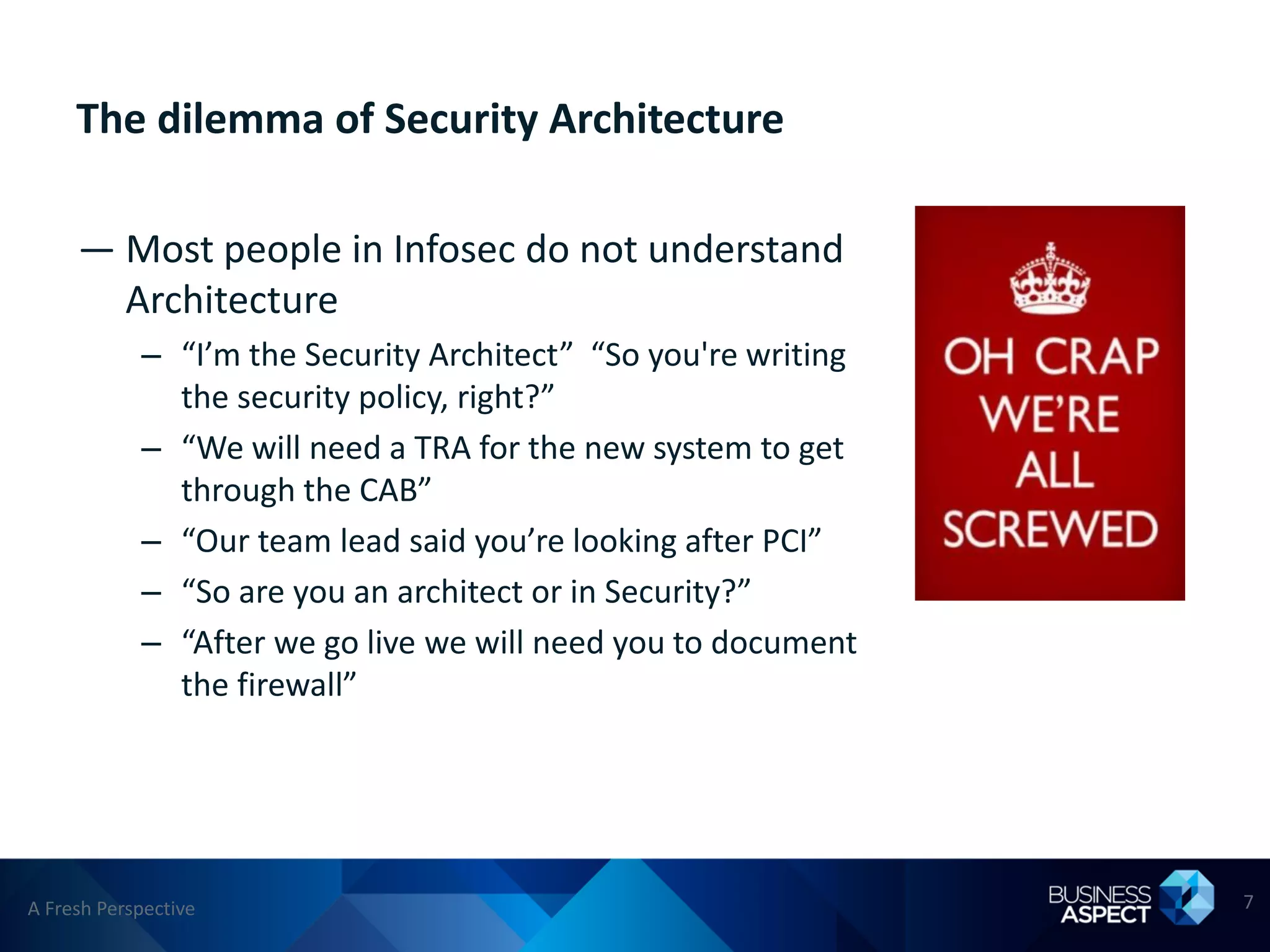 The dilemma of Security Architecture

— Most people in Infosec do not understand Architecture

– “I’m the Security Architect” “So you're writing the security policy, right?”

– “We will need a TRA for the new system to get through the CAB”

– “Our team lead said you’re looking after PCI”

– “So are you an architect or in Security?”

– “After we go live we will need you to document the firewall”

OH CRAP WE’RE ALL SCREWED

A Fresh Perspective

BUSINESS ASPECT

7